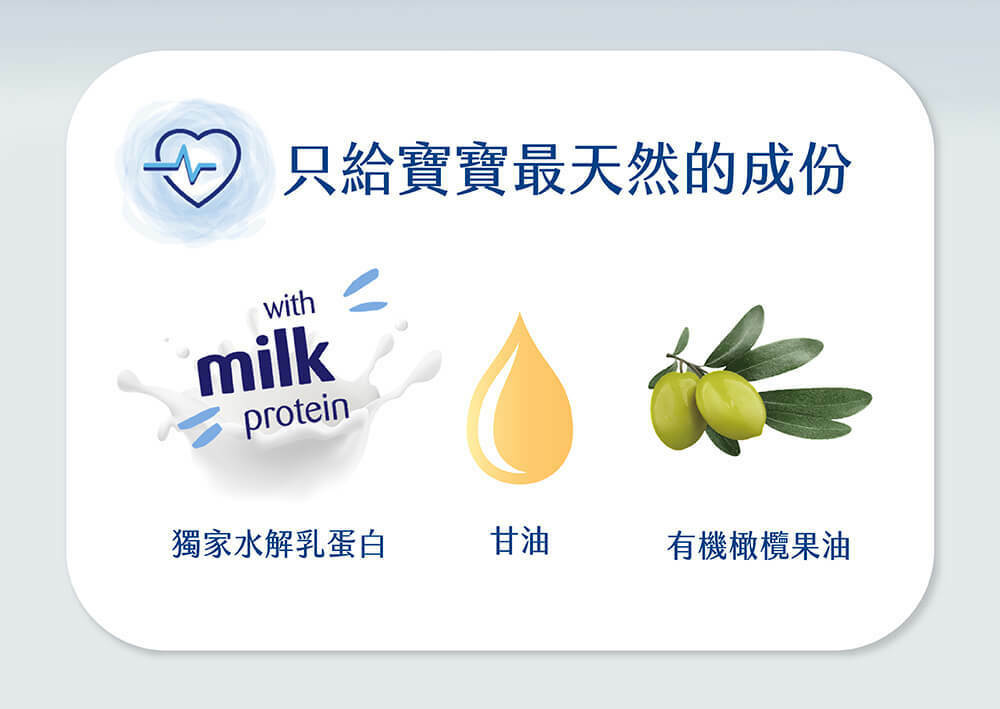 只給寶寶最天然的成份

with
milk
protein

獨家水解乳蛋白

甘油

有機橄欖果油